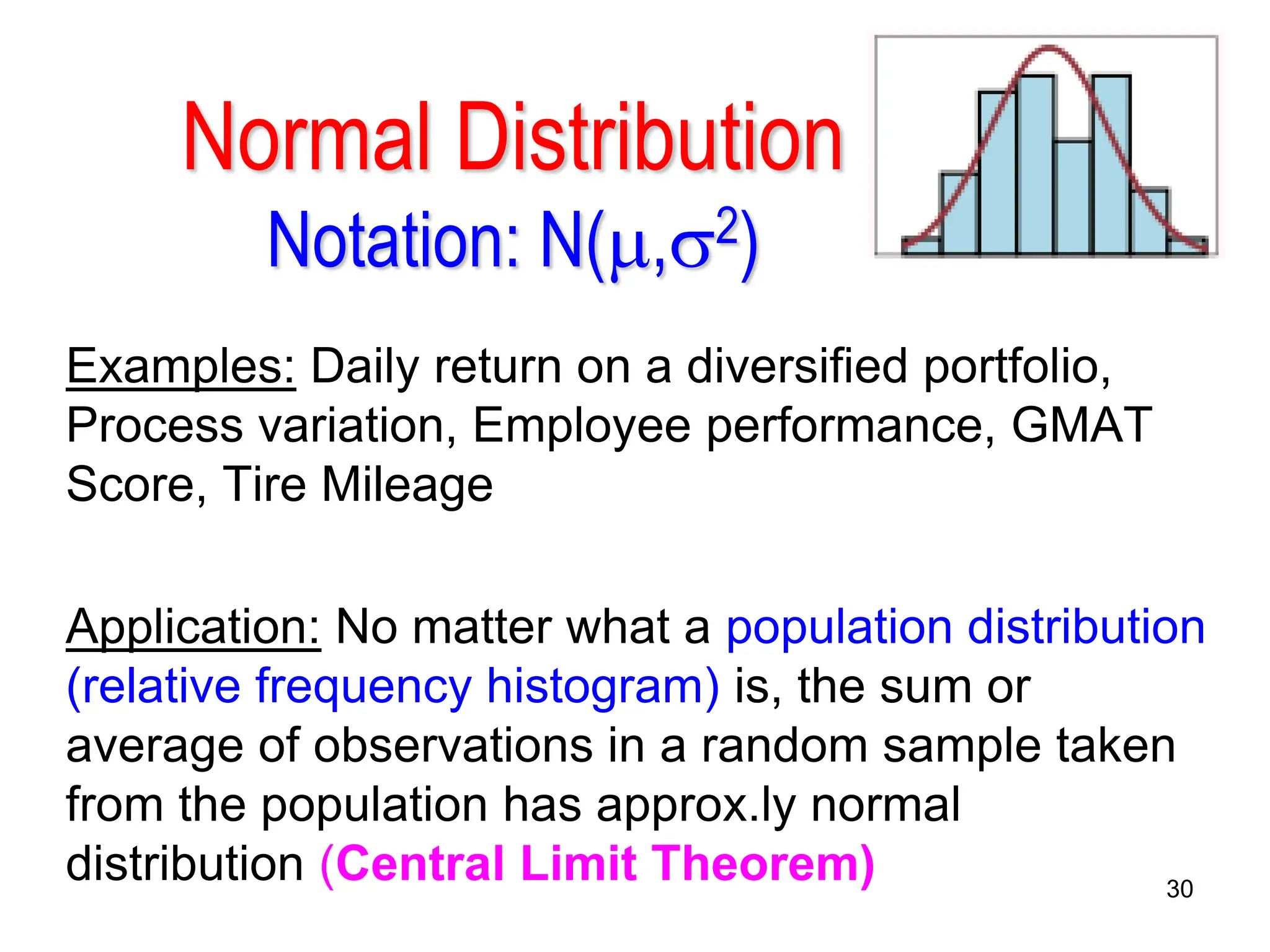 Normal Distribution
Notation: $N(\mu,\sigma^2)$

Examples: Daily return on a diversified portfolio, Process variation, Employee performance, GMAT Score, Tire Mileage

Application: No matter what a population distribution (relative frequency histogram) is, the sum or average of observations in a random sample taken from the population has approx.ly normal distribution (Central Limit Theorem)

30